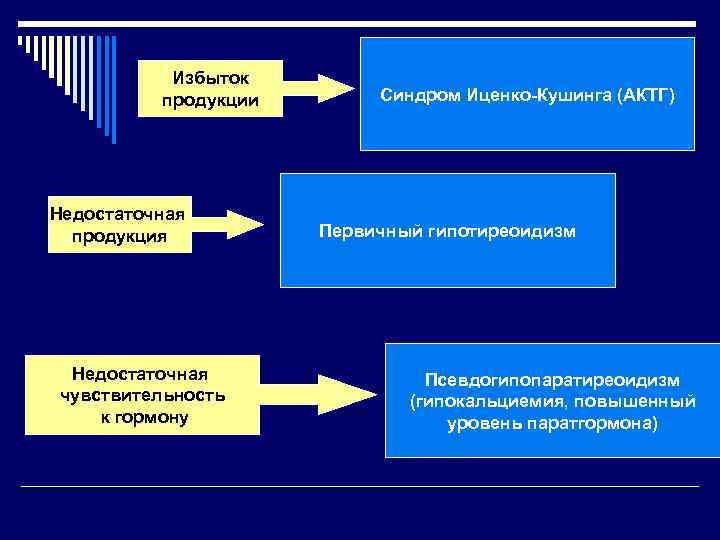 Избыток продукции

Синдром Иценко-Кушинга (АКТГ)

Недостаточная продукция

Первичный гипотиреоидизм

Недостаточная чувствительность к гормону

Псевдогипопаратиреоидизм (гипокальциемия, повышенный уровень паратгормона)